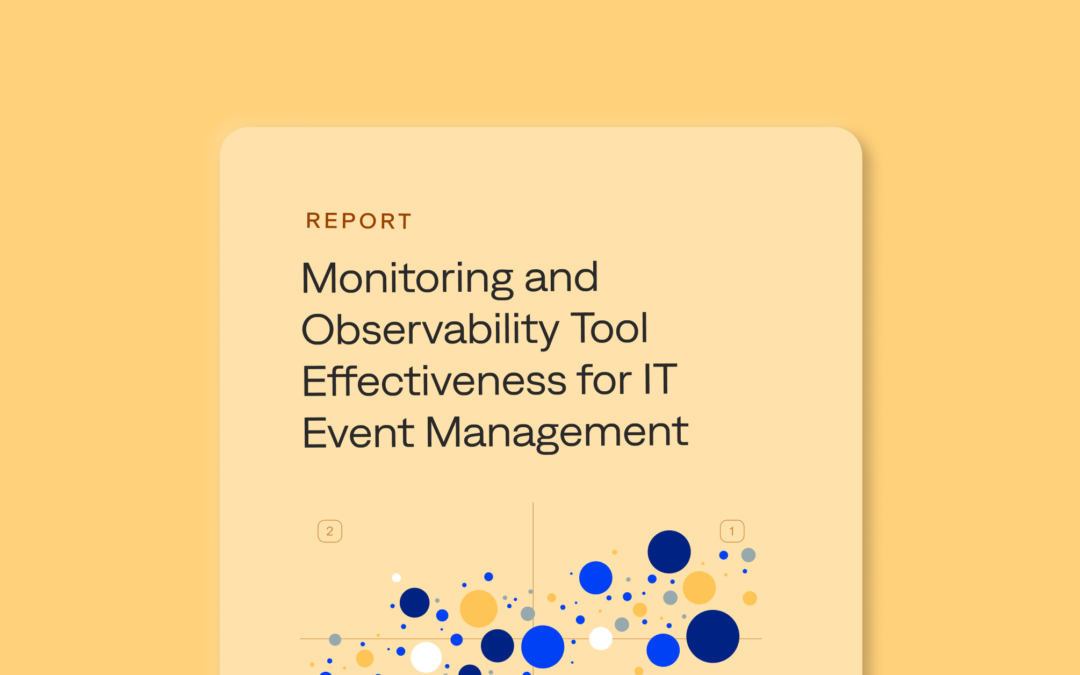 REPORT

Monitoring and Observability Tool Effectiveness for IT Event Management

2

1